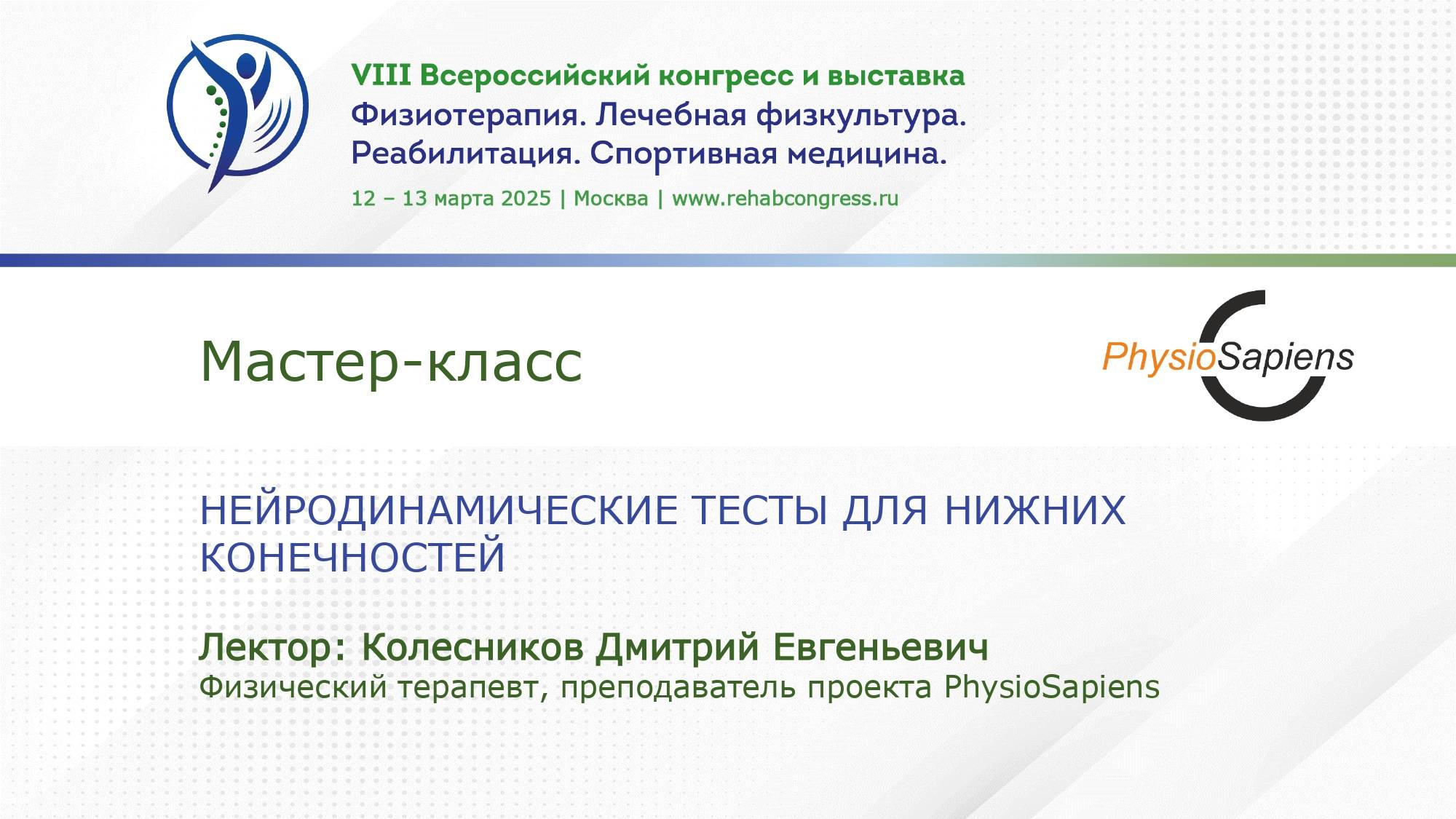 VIII Всероссийский конгресс и выставка
Физиотерапия. Лечебная физкультура.
Реабилитация. Спортивная медицина.

12 – 13 марта 2025 | Москва | www.rehabcongress.ru

Мастер-класс

PhysioSapiens

НЕЙРОДИНАМИЧЕСКИЕ ТЕСТЫ ДЛЯ НИЖНИХ КОНЕЧНОСТЕЙ

Лектор: Колесников Дмитрий Евгеньевич
Физический терапевт, преподаватель проекта PhysioSapiens